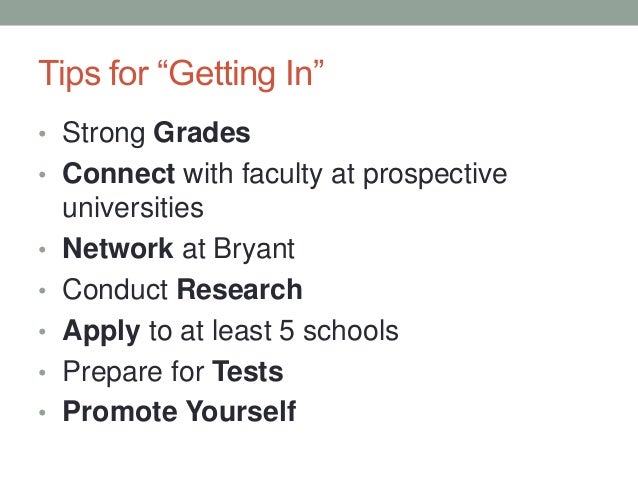 Tips for “Getting In”

• Strong Grades
• Connect with faculty at prospective universities
• Network at Bryant
• Conduct Research
• Apply to at least 5 schools
• Prepare for Tests
• Promote Yourself